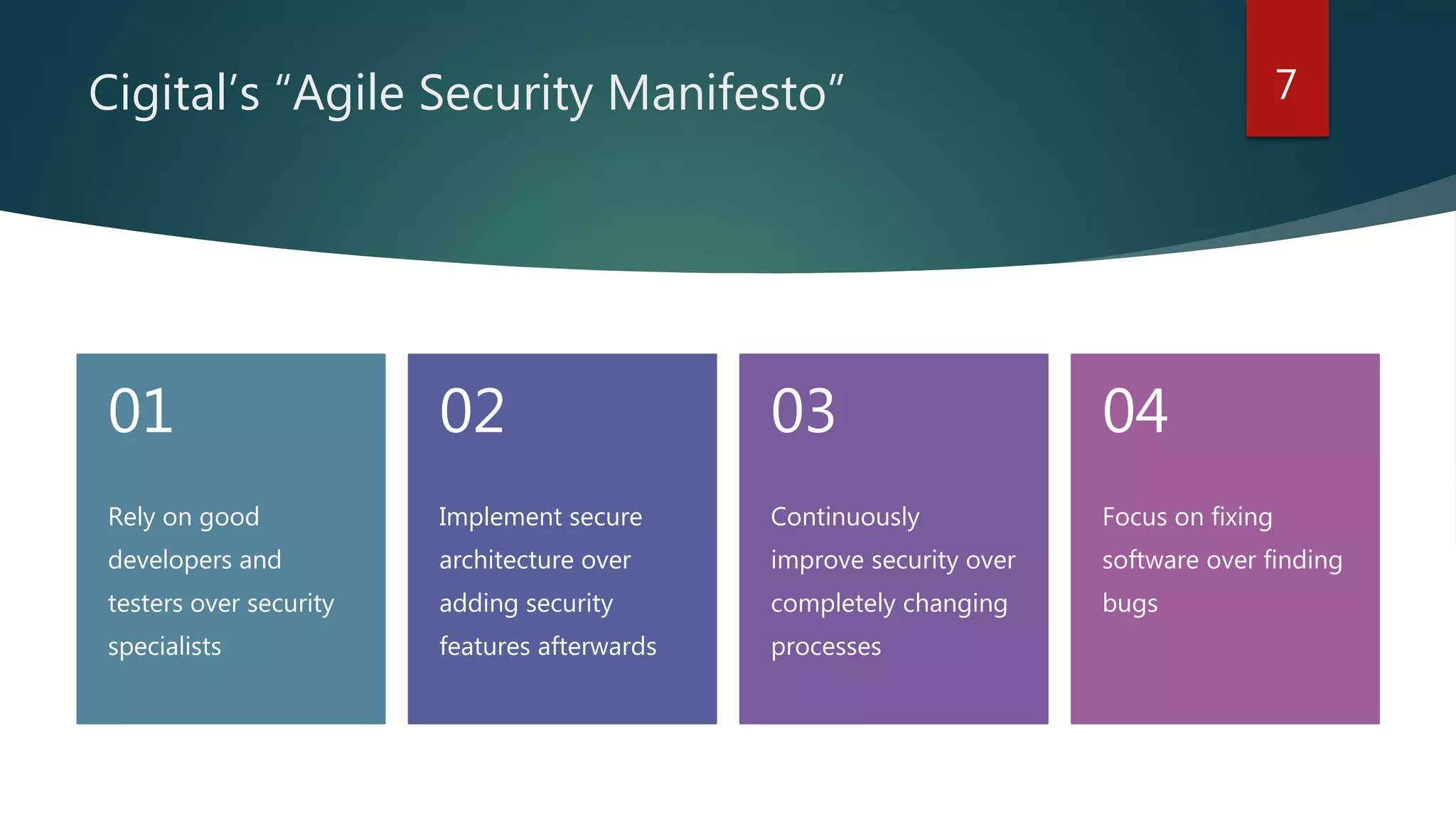 Cigital’s “Agile Security Manifesto”

7

01

Rely on good developers and testers over security specialists

02

Implement secure architecture over adding security features afterwards

03

Continuously improve security over completely changing processes

04

Focus on fixing software over finding bugs